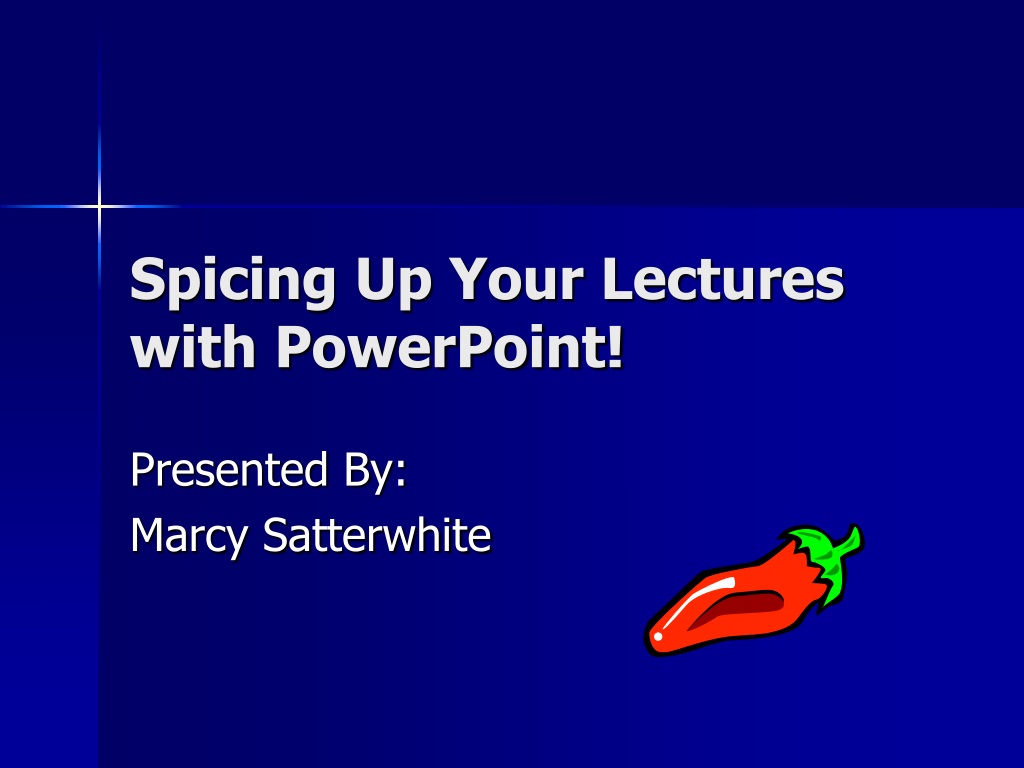 Spicing Up Your Lectures with PowerPoint!

Presented By:
Marcy Satterwhite